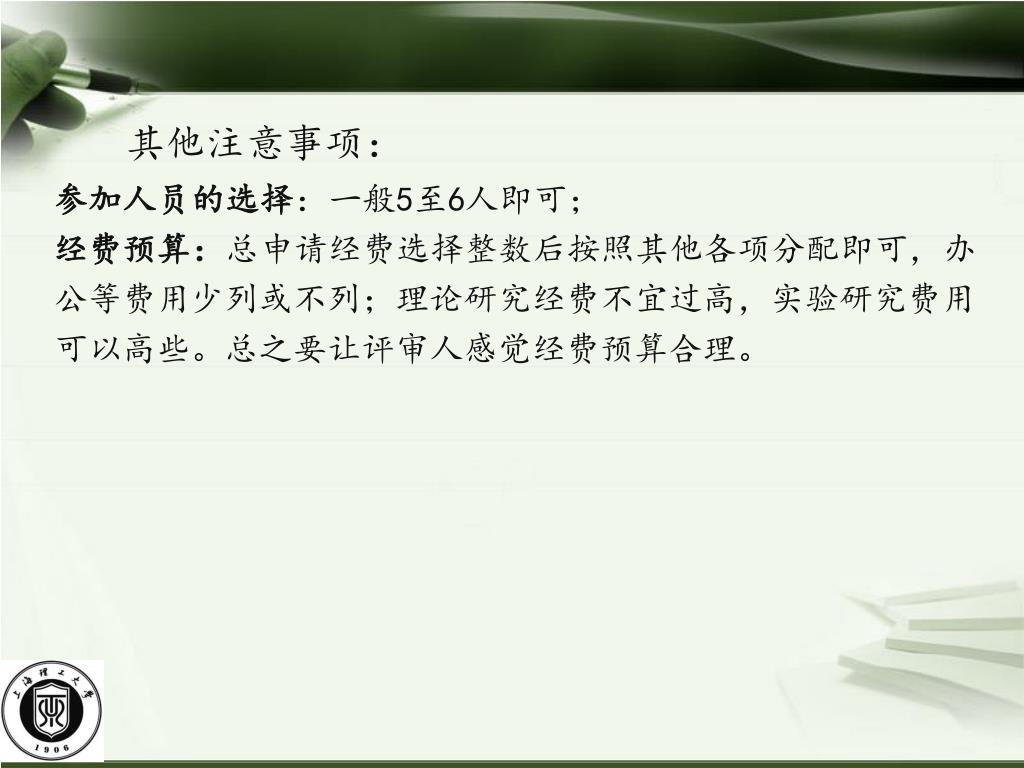 其他注意事项：

参加人员的选择：一般5至6人即可；

经费预算：总申请经费选择整数后按照其他各项分配即可，办公等费用少列或不列；理论研究经费不宜过高，实验研究费用可以高些。总之要让评审人感觉经费预算合理。

上海理工大学

1906